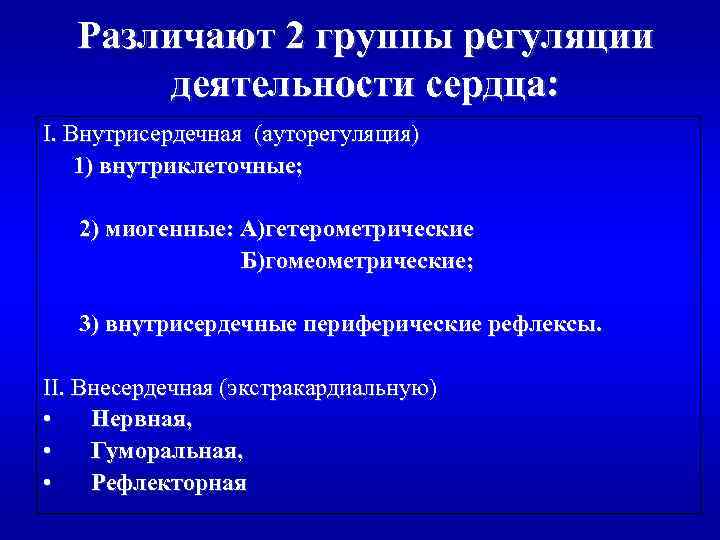 Различают 2 группы регуляции деятельности сердца:

I. Внутрисердечная (ауторегуляция)

1) внутриклеточные;

2) миогенные: А)гетерометрические
Б)гомеометрические;

3) внутрисердечные периферические рефлексы.

II. Внесердечная (экстракардиальную)

• Нервная,
• Гуморальная,
• Рефлекторная